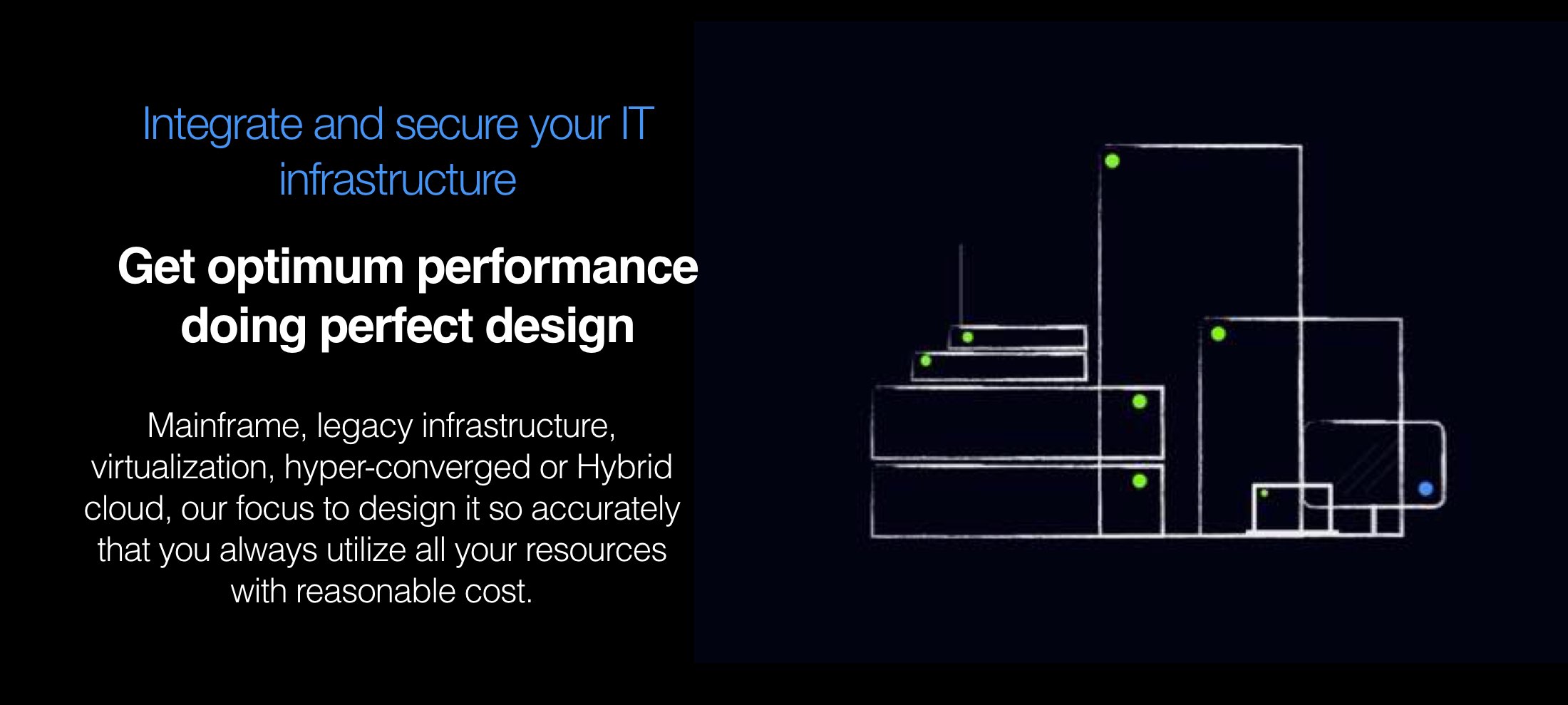 Integrate and secure your IT infrastructure

Get optimum performance doing perfect design

Mainframe, legacy infrastructure, virtualization, hyper-converged or Hybrid cloud, our focus to design it so accurately that you always utilize all your resources with reasonable cost.